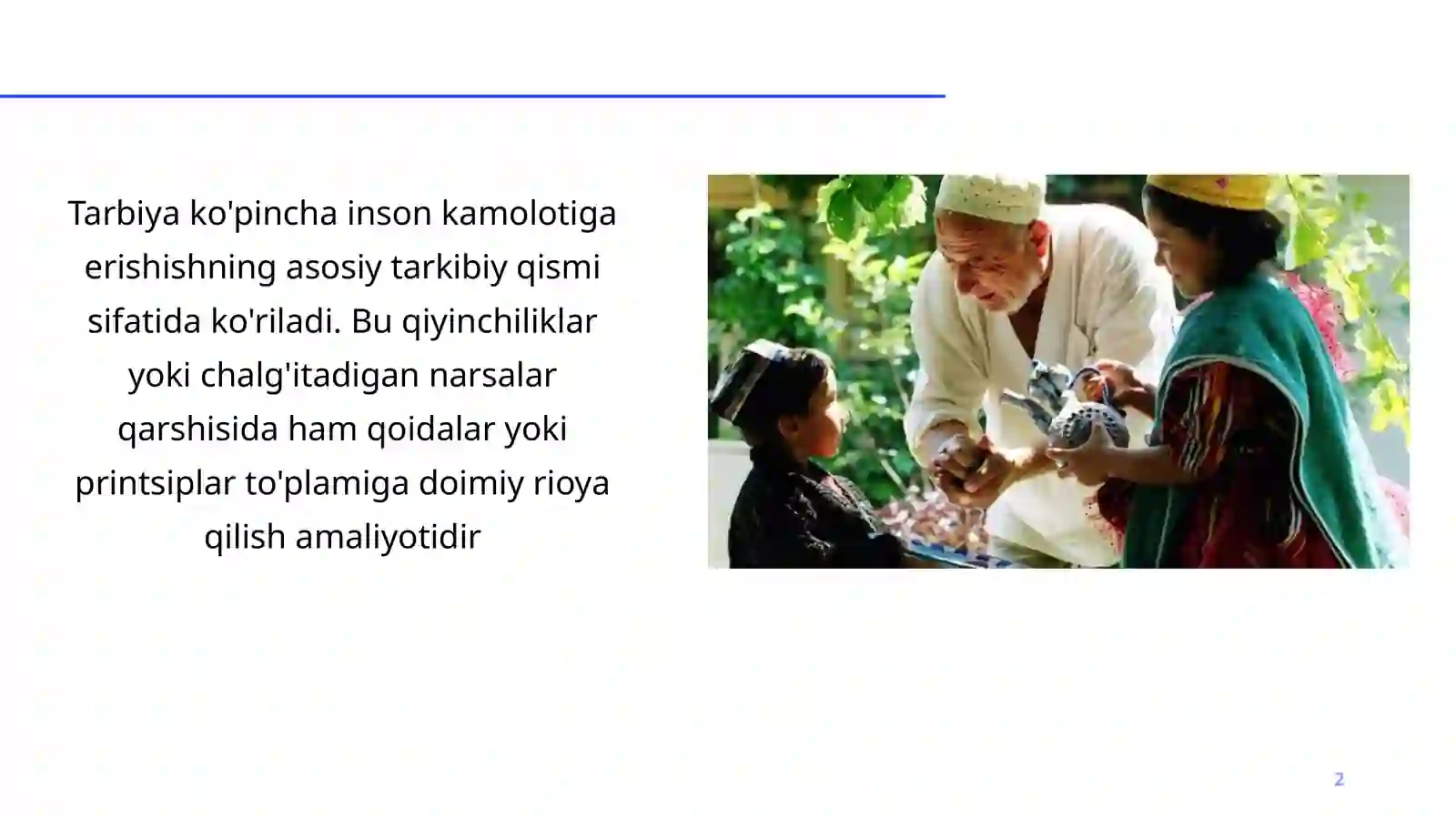 Tarbiya ko'pincha inson kamolotiga erishishning asosiy tarkibiy qismi sifatida ko'riladi. Bu qiyinchiliklar yoki chalg'itadigan narsalar qarshisida ham qoidalar yoki printsiplar to'plamiga doimiy rioya qilish amaliyotidir

2